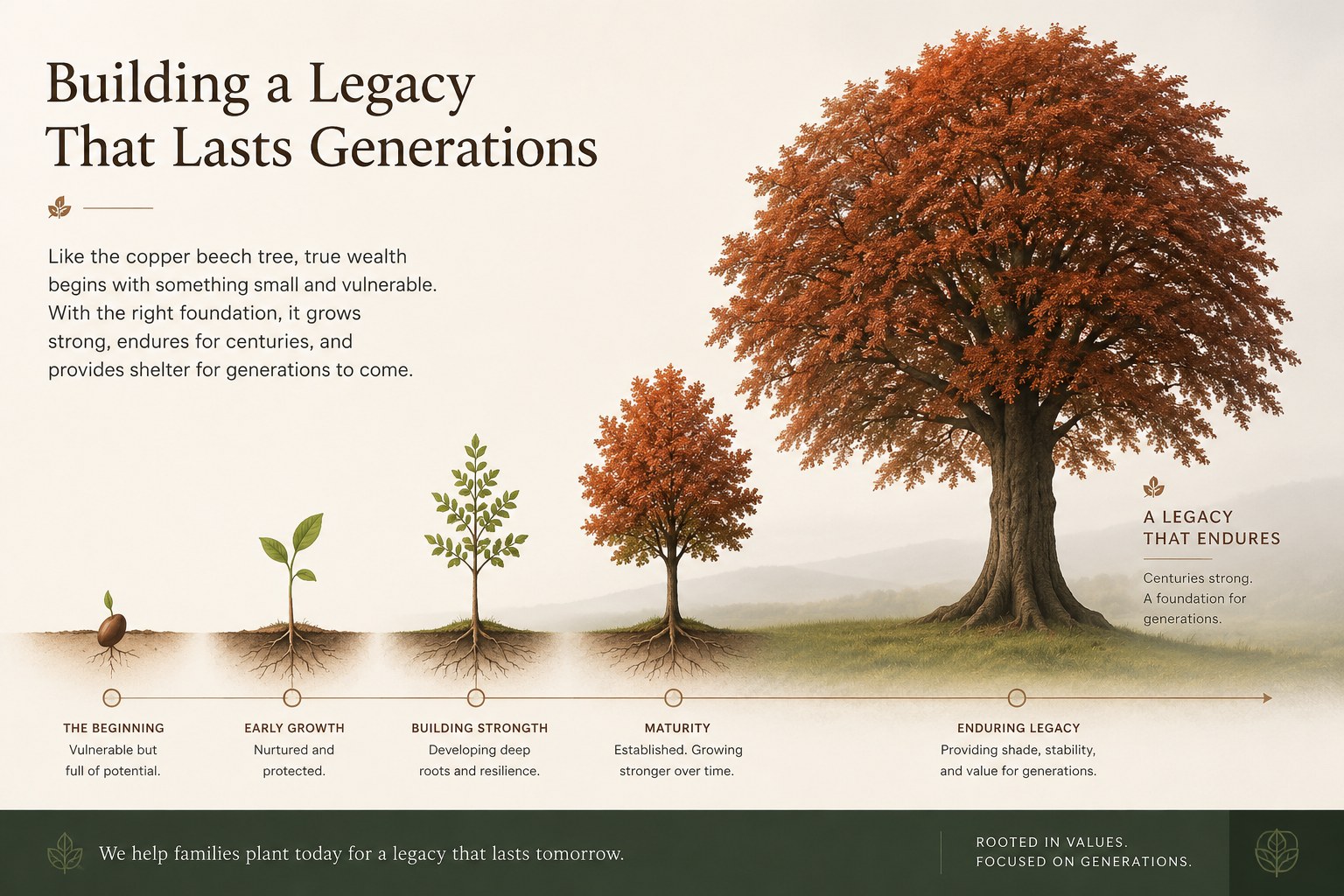 Building a Legacy
That Lasts Generations

Like the copper beech tree, true wealth begins with something small and vulnerable. With the right foundation, it grows strong, endures for centuries, and provides shelter for generations to come.

A LEGACY THAT ENDURES

Centuries strong. A foundation for generations.

THE BEGINNING
Vulnerable but full of potential.

EARLY GROWTH
Nurtured and protected.

BUILDING STRENGTH
Developing deep roots and resilience.

MATURITY
Established. Growing stronger over time.

ENDURING LEGACY
Providing shade, stability, and value for generations.

We help families plant today for a legacy that lasts tomorrow.

ROOTED IN VALUES.
FOCUSED ON GENERATIONS.